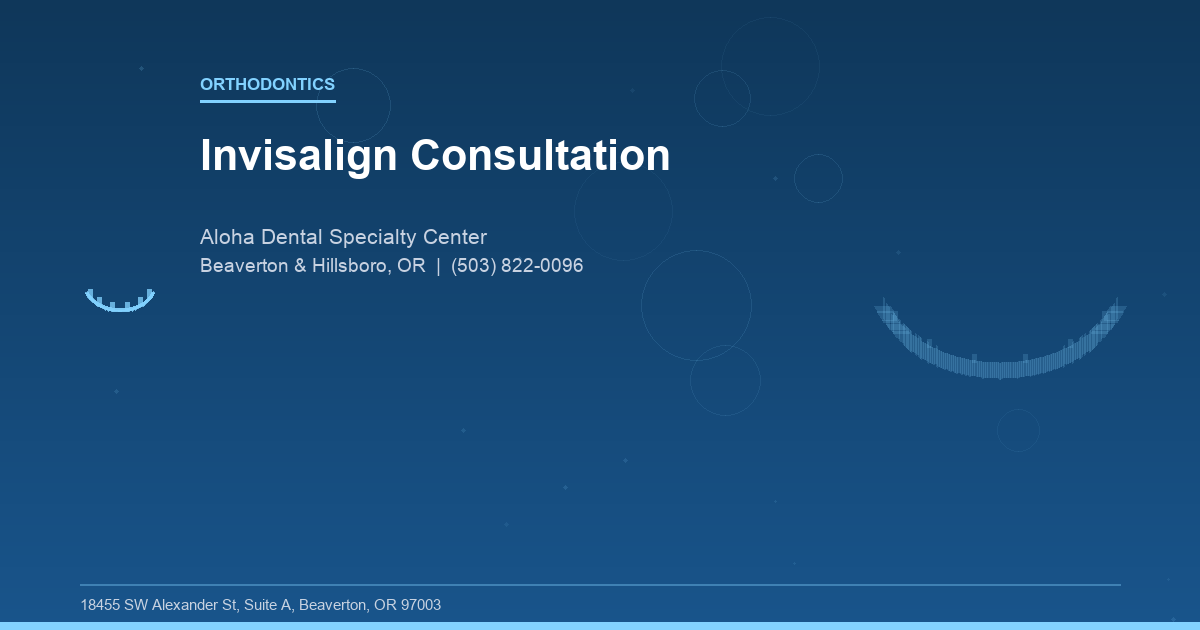 ORTHODONTICS

Invisalign Consultation

Aloha Dental Specialty Center
Beaverton & Hillsboro, OR | (503) 822-0096

18455 SW Alexander St, Suite A, Beaverton, OR 97003